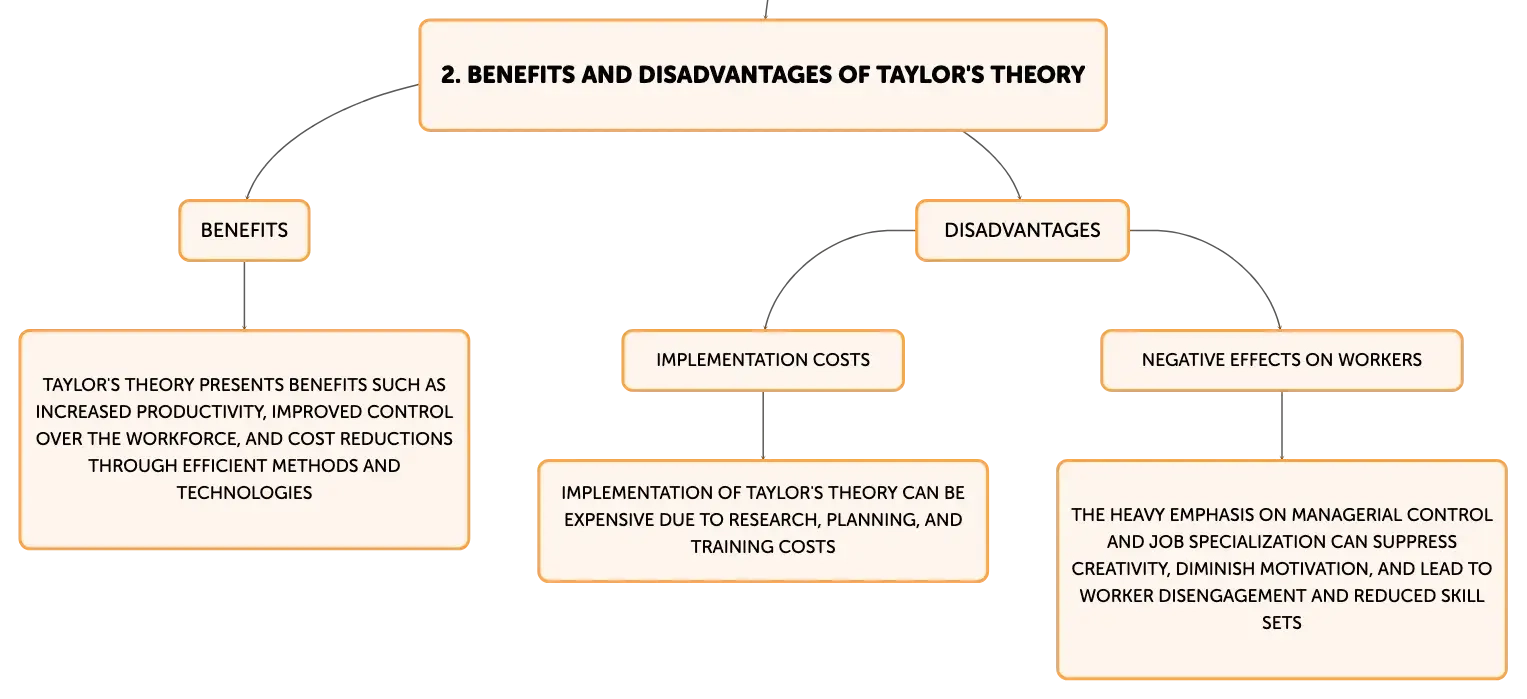 2. BENEFITS AND DISADVANTAGES OF TAYLOR'S THEORY

BENEFITS

TAYLOR'S THEORY PRESENTS BENEFITS SUCH AS INCREASED PRODUCTIVITY, IMPROVED CONTROL OVER THE WORKFORCE, AND COST REDUCTIONS THROUGH EFFICIENT METHODS AND TECHNOLOGIES

DISADVANTAGES

IMPLEMENTATION COSTS

IMPLEMENTATION OF TAYLOR'S THEORY CAN BE EXPENSIVE DUE TO RESEARCH, PLANNING, AND TRAINING COSTS

NEGATIVE EFFECTS ON WORKERS

THE HEAVY EMPHASIS ON MANAGERIAL CONTROL AND JOB SPECIALIZATION CAN SUPPRESS CREATIVITY, DIMINISH MOTIVATION, AND LEAD TO WORKER DISENGAGEMENT AND REDUCED SKILL SETS